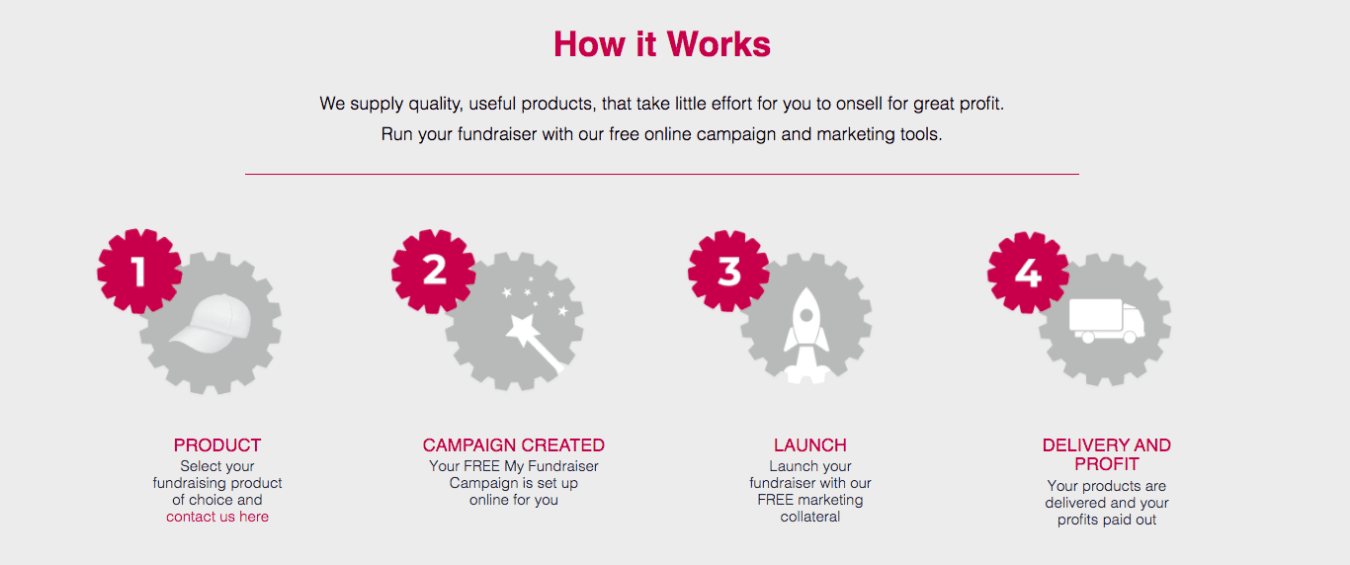 How it Works

We supply quality, useful products, that take little effort for you to onsell for great profit.
Run your fundraiser with our free online campaign and marketing tools.

1

PRODUCT
Select your fundraising product of choice and contact us here

2

CAMPAIGN CREATED
Your FREE My Fundraiser Campaign is set up online for you

3

LAUNCH
Launch your fundraiser with our FREE marketing collateral

4

DELIVERY AND PROFIT
Your products are delivered and your profits paid out